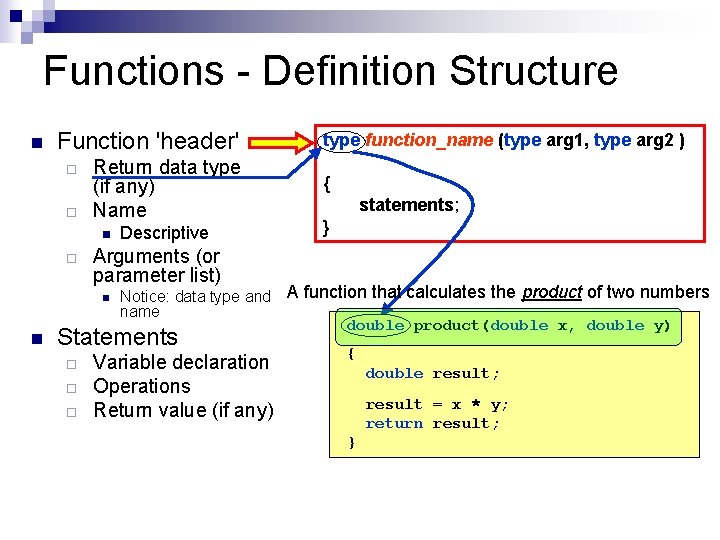 Functions - Definition Structure

Function 'header'
Return data type (if any)
Name
Descriptive
Arguments (or parameter list)
Notice: data type and name
Statements
Variable declaration
Operations
Return value (if any)

type function_name (type arg1, type arg2 )
{
statements;
}

A function that calculates the product of two numbers

double product(double x, double y)
{
double result;

result = x * y;
return result;
}